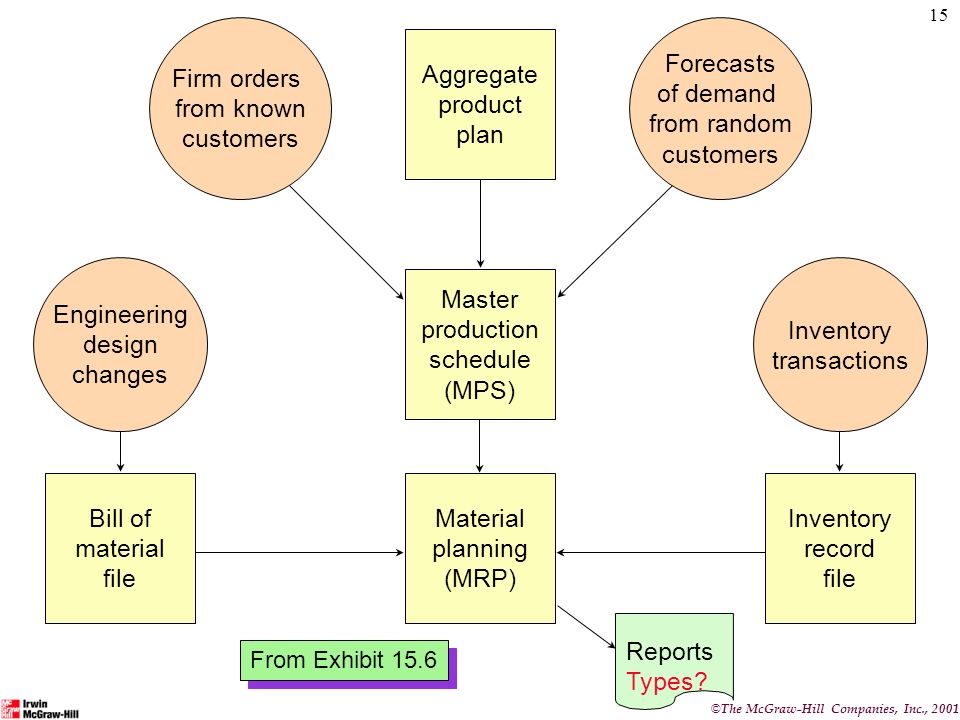 15

Firm orders from known customers

Aggregate product plan

Forecasts of demand from random customers

Engineering design changes

Master production schedule (MPS)

Inventory transactions

Bill of material file

Material planning (MRP)

Inventory record file

From Exhibit 15.6

Reports Types?

Irwin McGraw-Hill

©The McGraw-Hill Companies, Inc., 2001